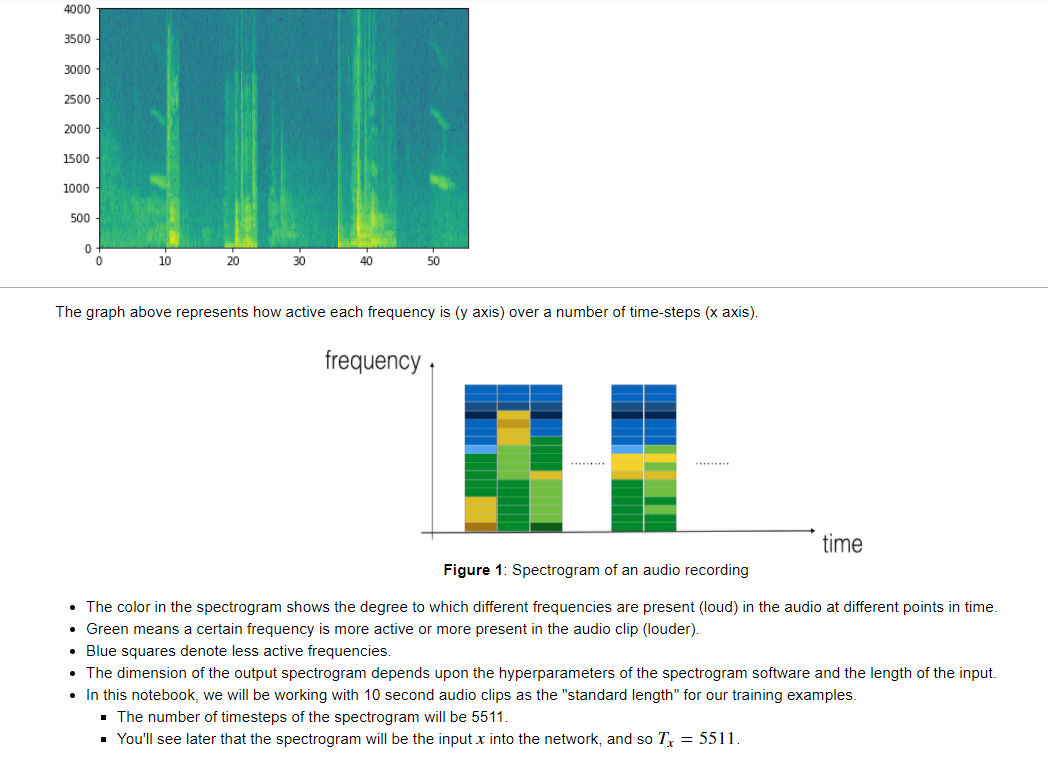 4000
3500
3000
2500
2000
1500
1000
500
0
0 10 20 30 40 50

The graph above represents how active each frequency is (y axis) over a number of time-steps (x axis).

frequency

time

**Figure 1**: Spectrogram of an audio recording

- The color in the spectrogram shows the degree to which different frequencies are present (loud) in the audio at different points in time.
- Green means a certain frequency is more active or more present in the audio clip (louder).
- Blue squares denote less active frequencies.
- The dimension of the output spectrogram depends upon the hyperparameters of the spectrogram software and the length of the input.
- In this notebook, we will be working with 10 second audio clips as the "standard length" for our training examples.
  - The number of timesteps of the spectrogram will be 5511.
  - You'll see later that the spectrogram will be the input $x$ into the network, and so $T_x = 5511$.